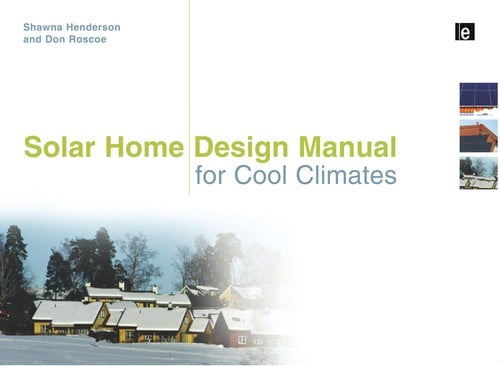 Shawna Henderson
and Don Roscoe

e

Solar Home Design Manual
for Cool Climates